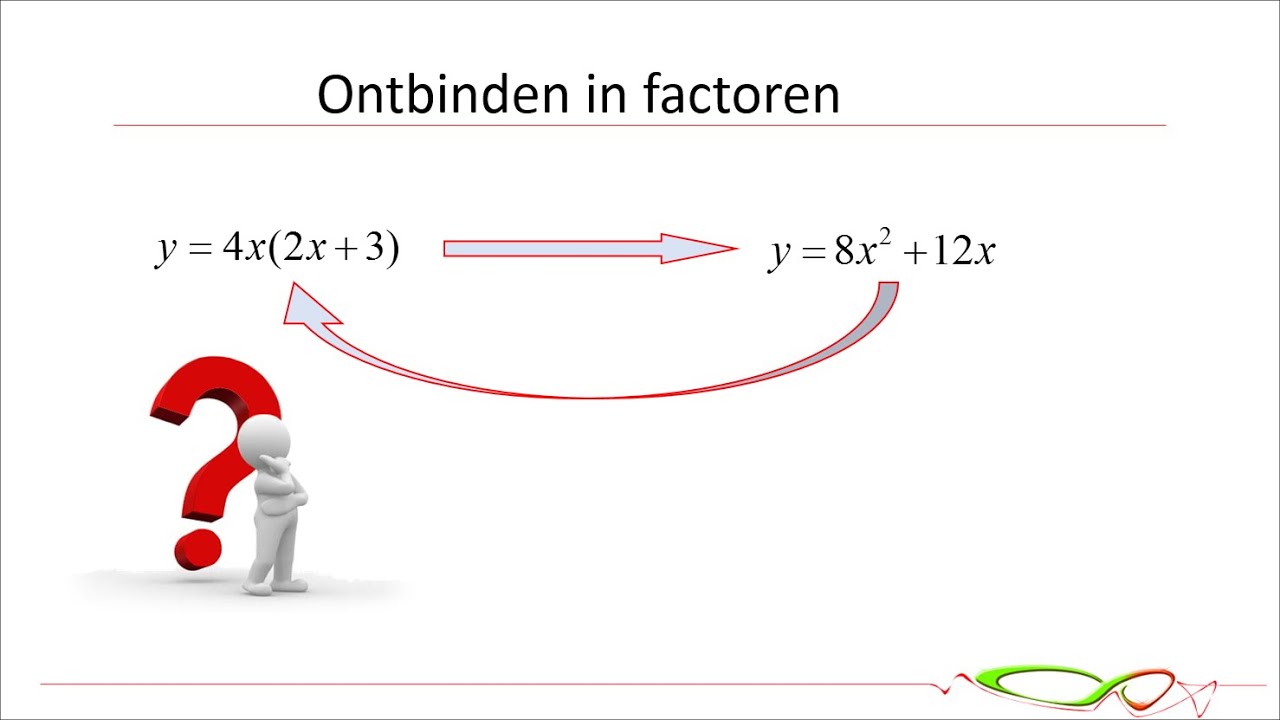 Ontbinden in factoren

$y = 4x(2x+3)$

$y = 8x^2 + 12x$